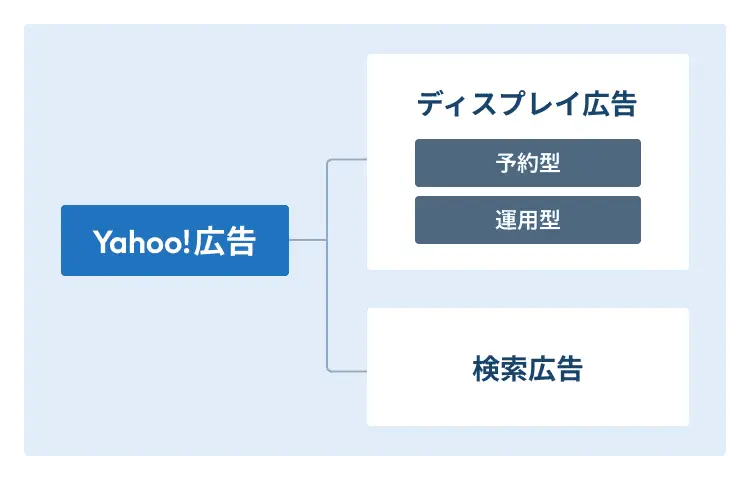 Yahoo!広告

ディスプレイ広告

予約型

運用型

検索広告